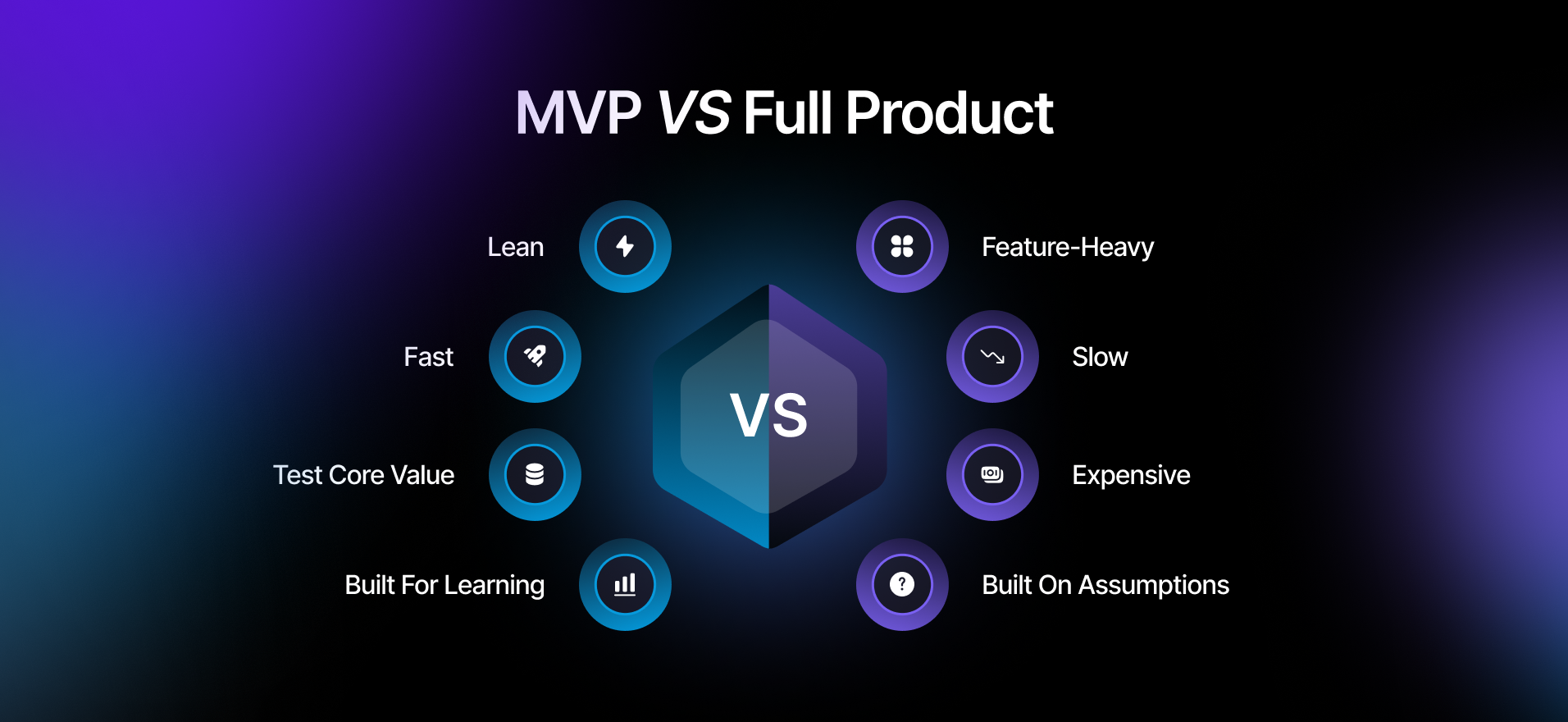 MVP VS Full Product

Lean

Fast

Test Core Value

Built For Learning

VS

Feature-Heavy

Slow

Expensive

Built On Assumptions